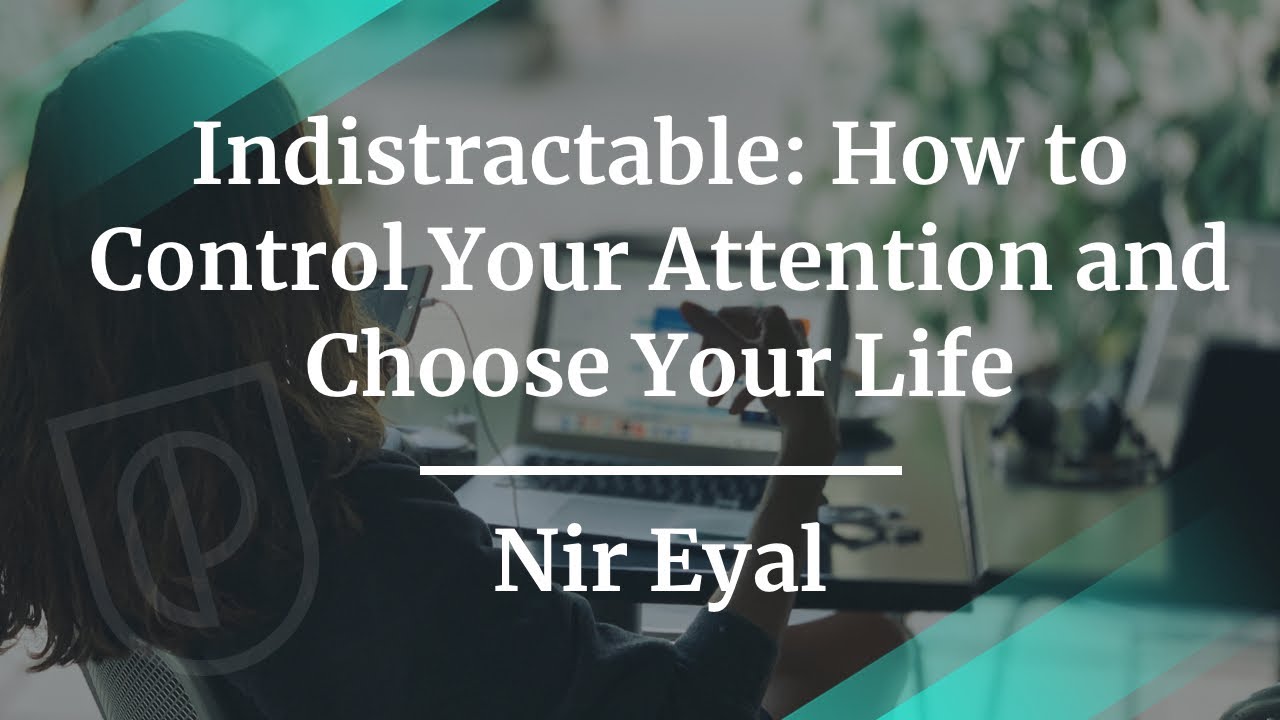 Indistractable: How to Control Your Attention and Choose Your Life

Nir Eyal